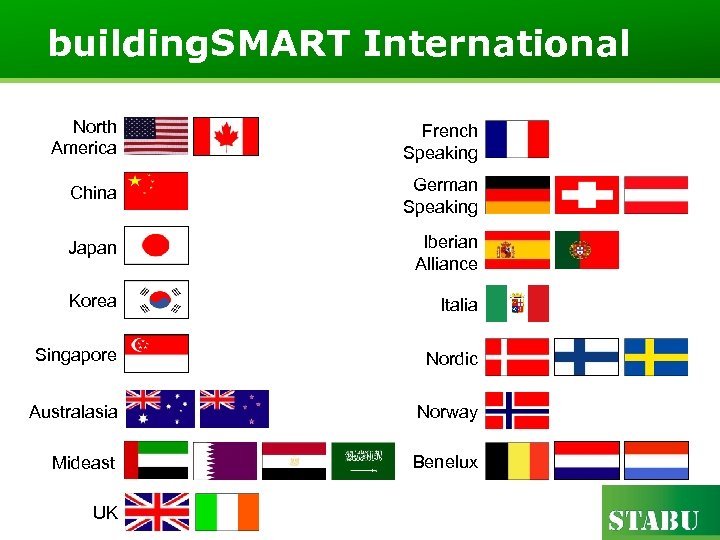 buildingSMART International

North America

China

Japan

Korea

Singapore

Australasia

Mideast

UK

French Speaking

German Speaking

Iberian Alliance

Italia

Nordic

Norway

Benelux

STABU